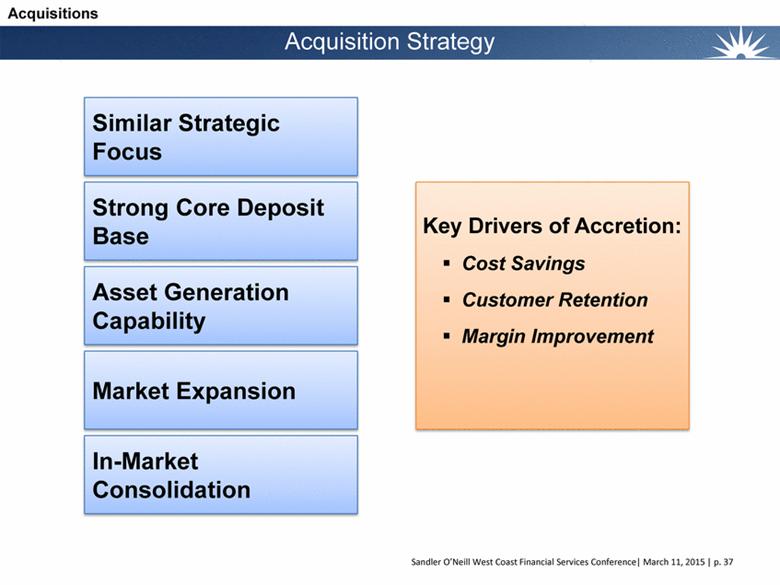 Acquisitions

Acquisition Strategy

Similar Strategic Focus

Strong Core Deposit Base

Asset Generation Capability

Market Expansion

In-Market Consolidation

Key Drivers of Accretion:
▪ Cost Savings
▪ Customer Retention
▪ Margin Improvement

Sandler O'Neill West Coast Financial Services Conference| March 11, 2015 | p. 37